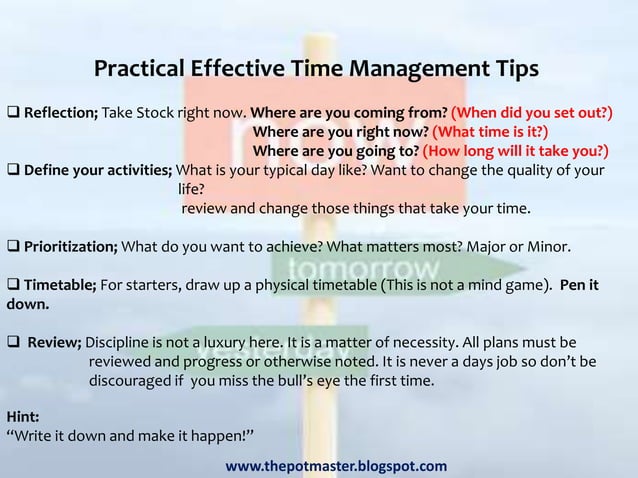 Practical Effective Time Management Tips

❑ Reflection; Take Stock right now. Where are you coming from? (When did you set out?)
Where are you right now? (What time is it?)
Where are you going to? (How long will it take you?)

❑ Define your activities; What is your typical day like? Want to change the quality of your life?
review and change those things that take your time.

❑ Prioritization; What do you want to achieve? What matters most? Major or Minor.

❑ Timetable; For starters, draw up a physical timetable (This is not a mind game). Pen it down.

❑ Review; Discipline is not a luxury here. It is a matter of necessity. All plans must be reviewed and progress or otherwise noted. It is never a days job so don't be discouraged if you miss the bull's eye the first time.

Hint:
"Write it down and make it happen!"

now

tomorrow

yesterday

www.thepotmaster.blogspot.com